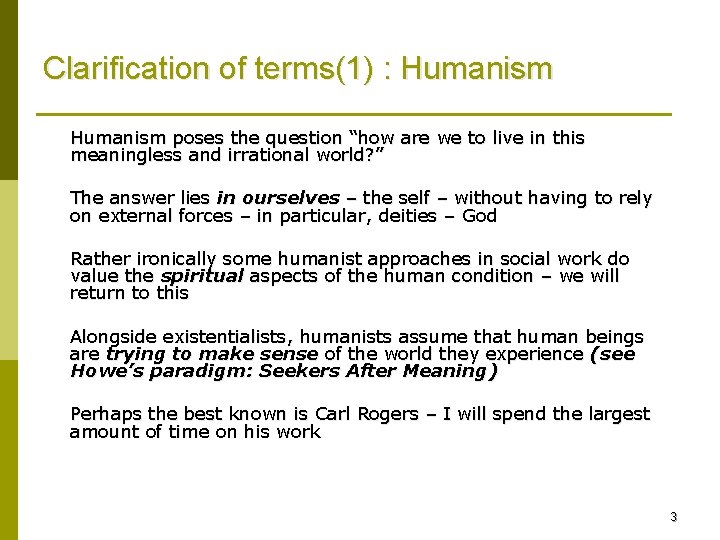 Clarification of terms(1) : Humanism

Humanism poses the question “how are we to live in this meaningless and irrational world?”

The answer lies in ourselves – the self – without having to rely on external forces – in particular, deities – God

Rather ironically some humanist approaches in social work do value the spiritual aspects of the human condition – we will return to this

Alongside existentialists, humanists assume that human beings are trying to make sense of the world they experience (see Howe’s paradigm: Seekers After Meaning)

Perhaps the best known is Carl Rogers – I will spend the largest amount of time on his work

3